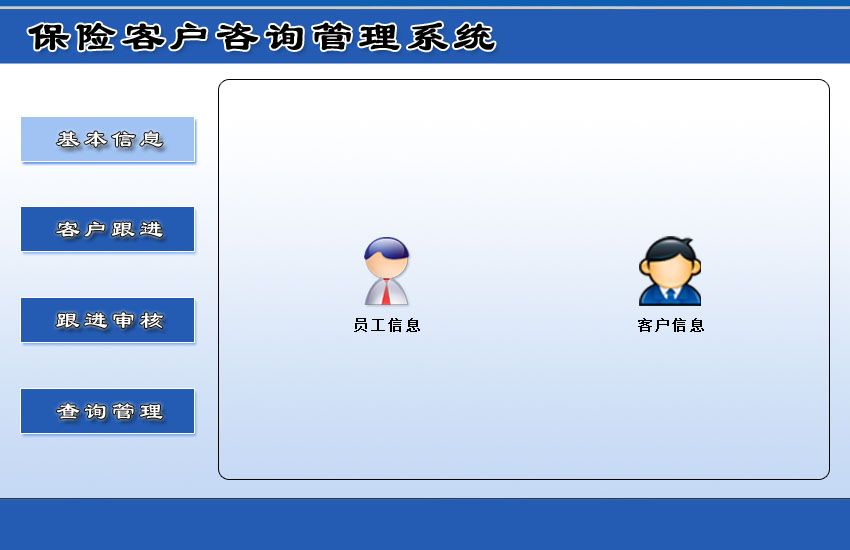 保险客户咨询管理系统

基本信息

客户跟进

跟进审核

查询管理

员工信息

客户信息